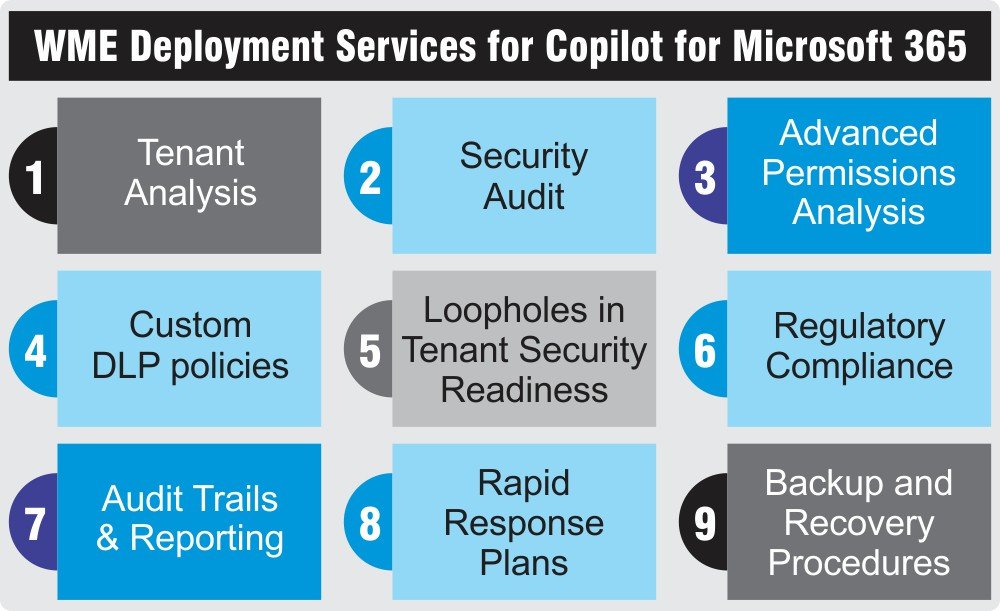 WME Deployment Services for Copilot for Microsoft 365

1 Tenant Analysis

2 Security Audit

3 Advanced Permissions Analysis

4 Custom DLP policies

5 Loopholes in Tenant Security Readiness

6 Regulatory Compliance

7 Audit Trails & Reporting

8 Rapid Response Plans

9 Backup and Recovery Procedures